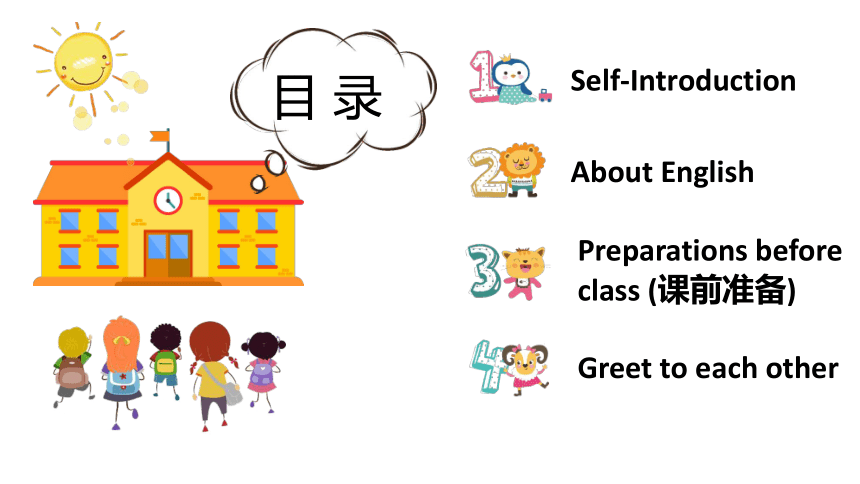 目录

1 Self-Introduction

2 About English

3 Preparations before class (课前准备)

4 Greet to each other